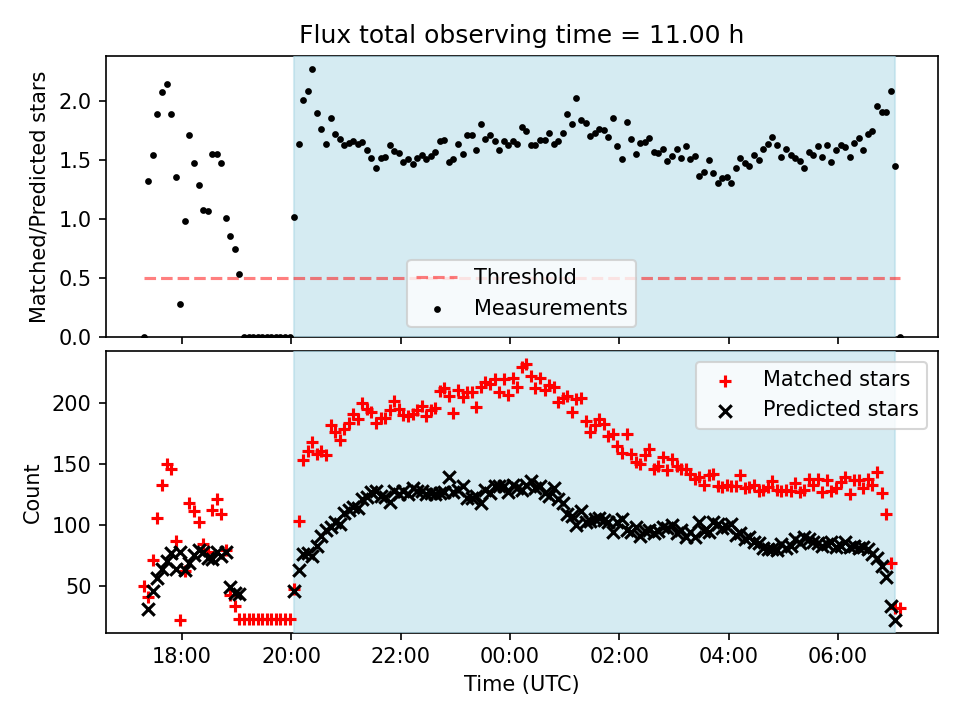 Flux total observing time = 11.00 h

Matched/Predicted stars

2.0
1.5
1.0
0.5
0.0

Threshold
Measurements

Count

200
150
100
50

Matched stars
Predicted stars

18:00
20:00
22:00
00:00
02:00
04:00
06:00

Time (UTC)